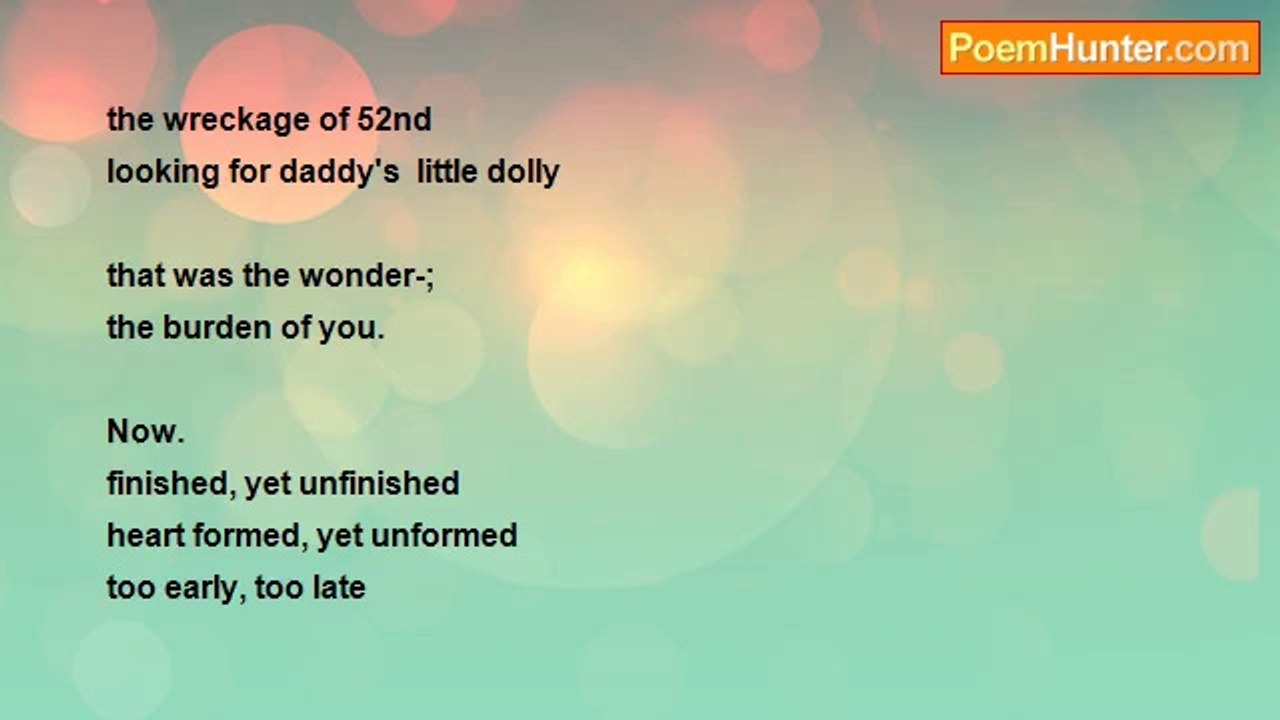 PoemHunter.com

the wreckage of 52nd
looking for daddy's little dolly

that was the wonder-;
the burden of you.

Now.
finished, yet unfinished
heart formed, yet unformed
too early, too late